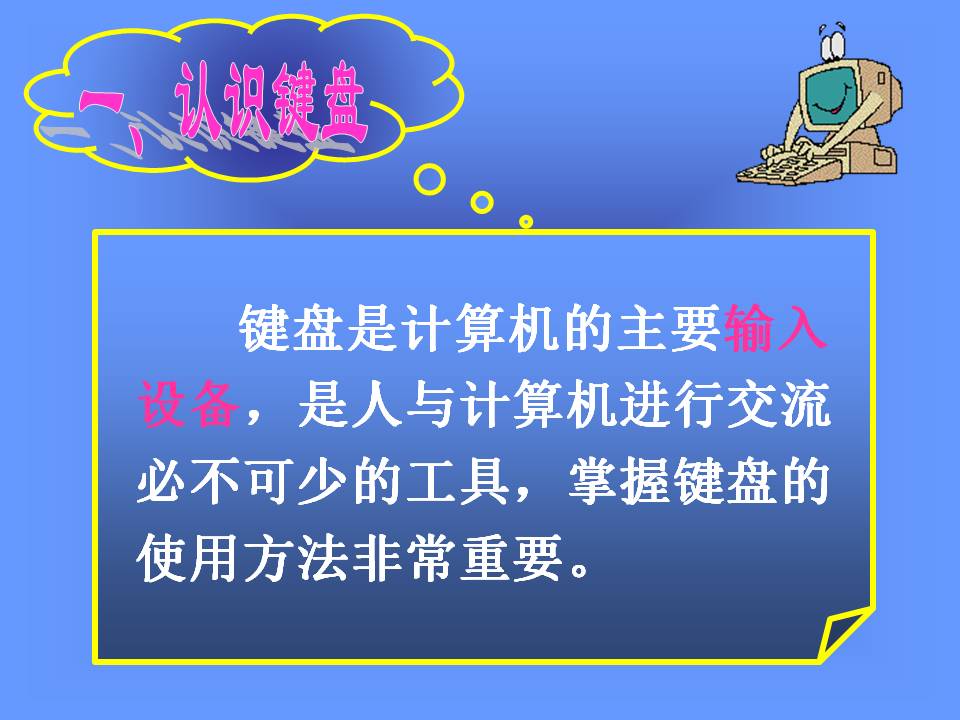 一、认识键盘

键盘是计算机的主要输入设备，是人与计算机进行交流必不可少的工具，掌握键盘的使用方法非常重要。